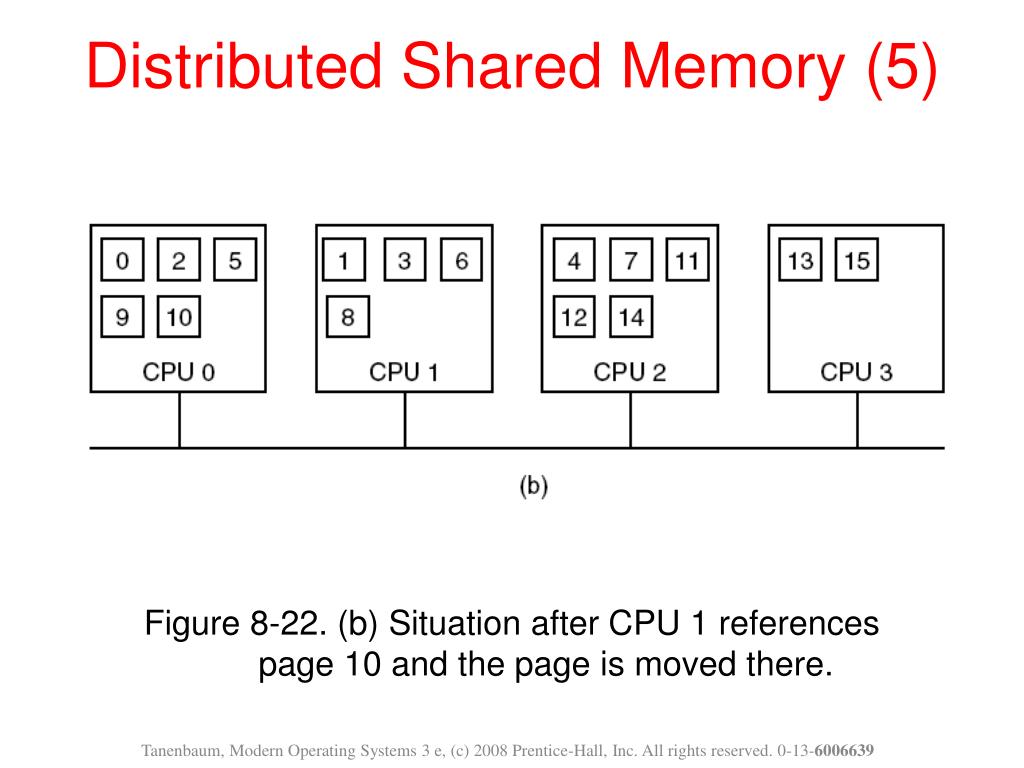 Distributed Shared Memory (5)

0 2 5
9 10
CPU 0

1 3 6
8
CPU 1

4 7 11
12 14
CPU 2

13 15
CPU 3

(b)

Figure 8-22. (b) Situation after CPU 1 references page 10 and the page is moved there.

Tanenbaum, Modern Operating Systems 3 e, (c) 2008 Prentice-Hall, Inc. All rights reserved. 0-13-6006639